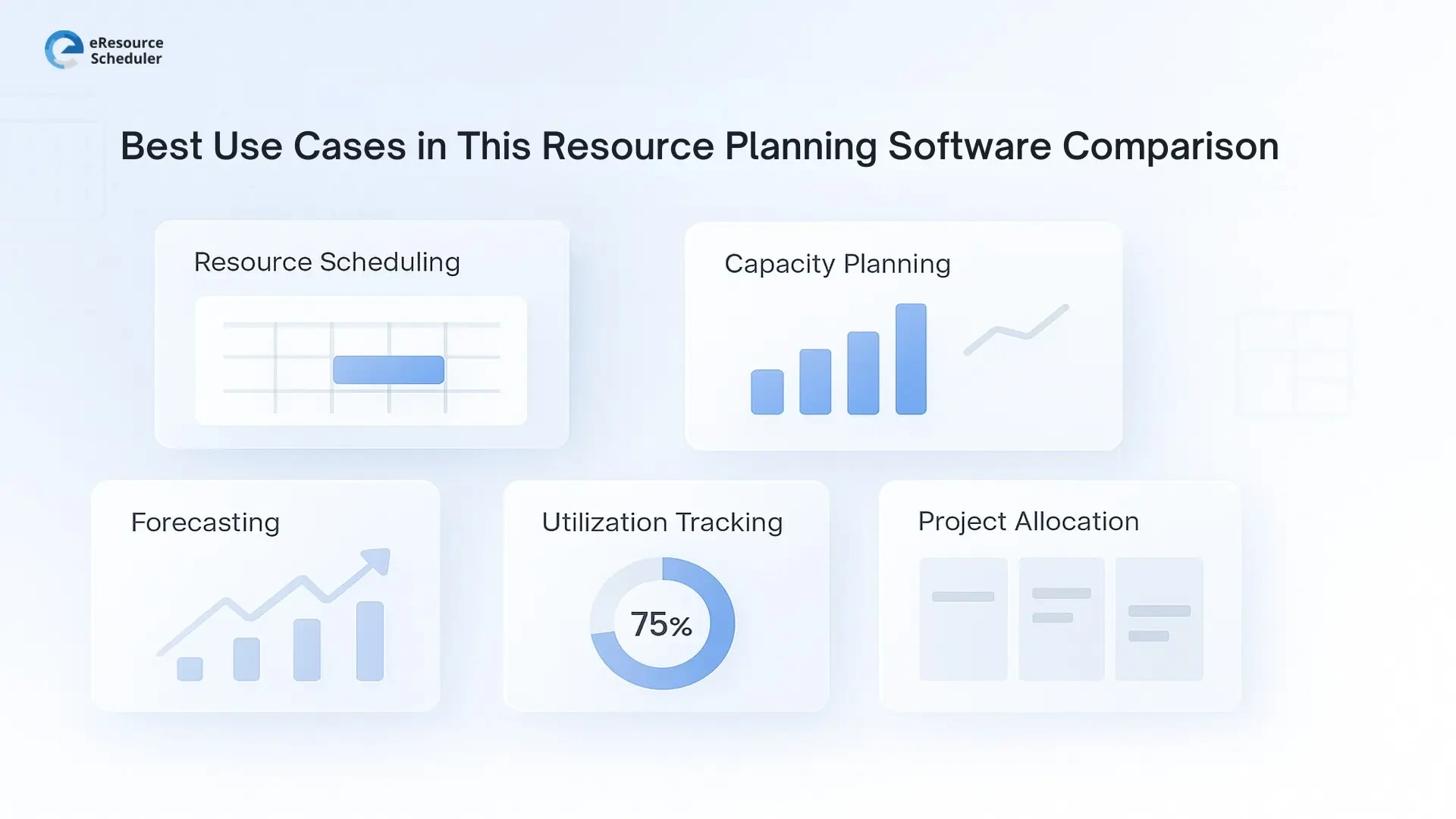 eResource Scheduler

Best Use Cases in This Resource Planning Software Comparison

Resource Scheduling

Capacity Planning

Forecasting

Utilization Tracking

75%

Project Allocation